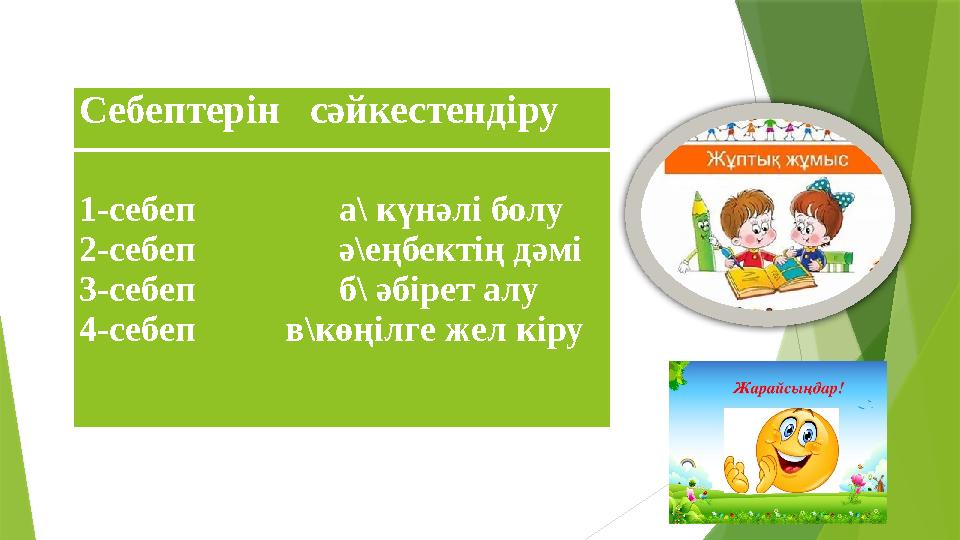 Себептерін сәйкестендіру

1-себеп а\ күнәлі болу
2-себеп ә\еңбектің дәмі
3-себеп б\ әбірет алу
4-себеп в\көңілге жел кіру

Жұптық жұмыс

Жарайсыңдар!